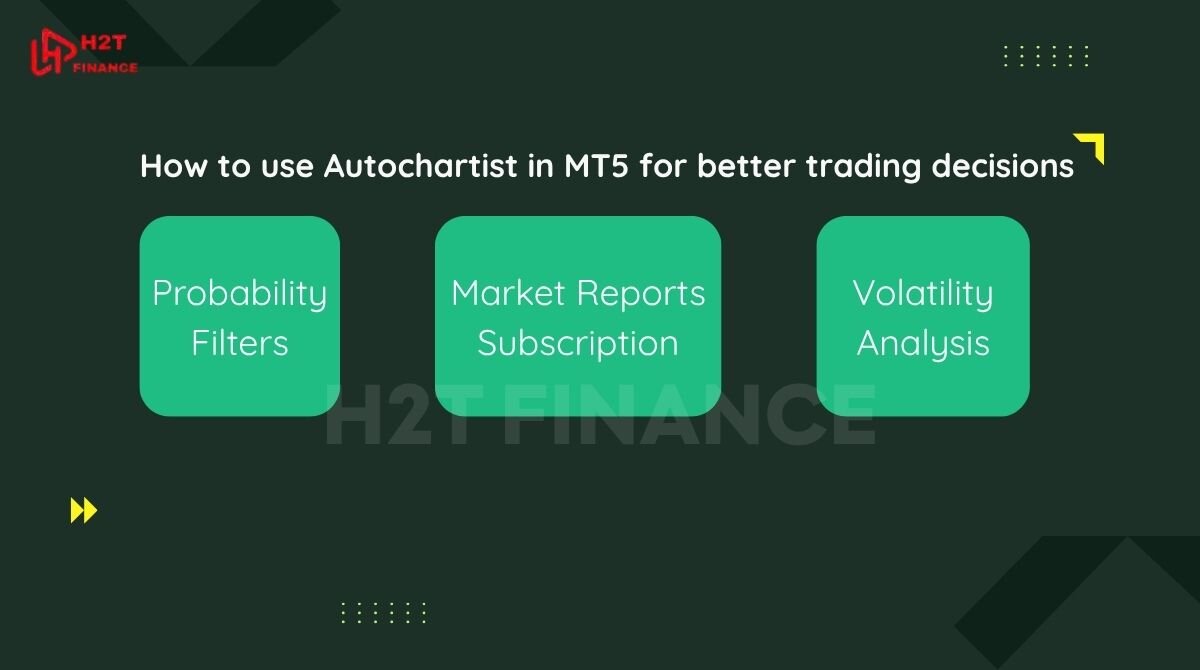 H2T FINANCE

How to use Autochartist in MT5 for better trading decisions

Probability Filters

Market Reports Subscription

Volatility Analysis

H2T FINANCE